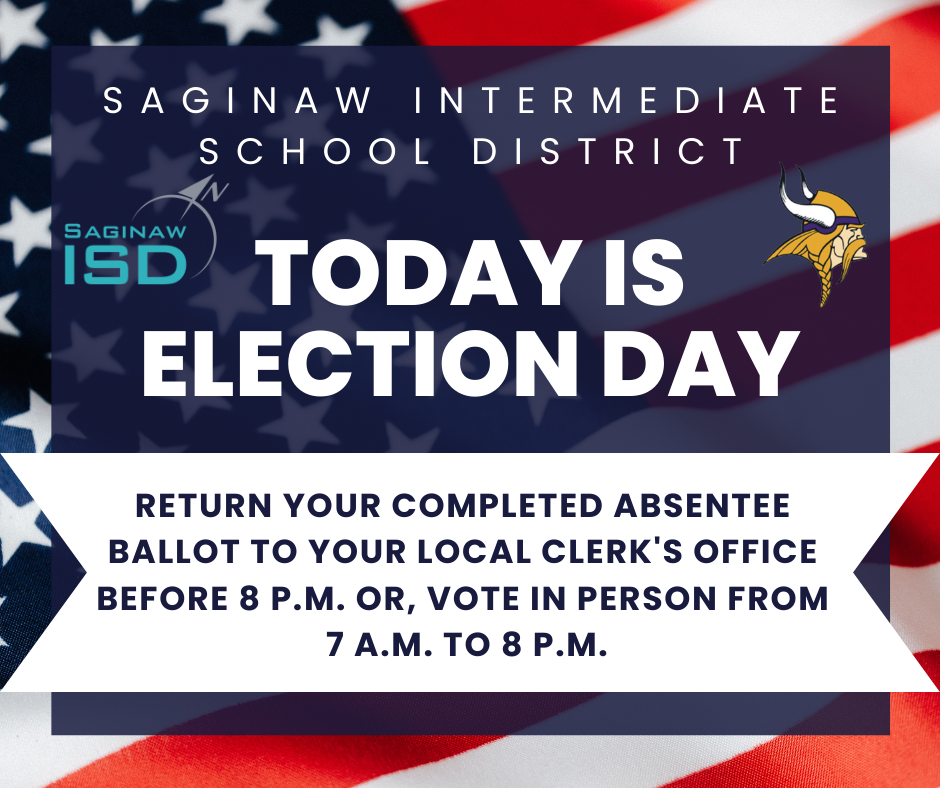 SAGINAW INTERMEDIATE SCHOOL DISTRICT

SAGINAW ISD

TODAY IS ELECTION DAY

RETURN YOUR COMPLETED ABSENTEE BALLOT TO YOUR LOCAL CLERK'S OFFICE BEFORE 8 P.M. OR, VOTE IN PERSON FROM 7 A.M. TO 8 P.M.